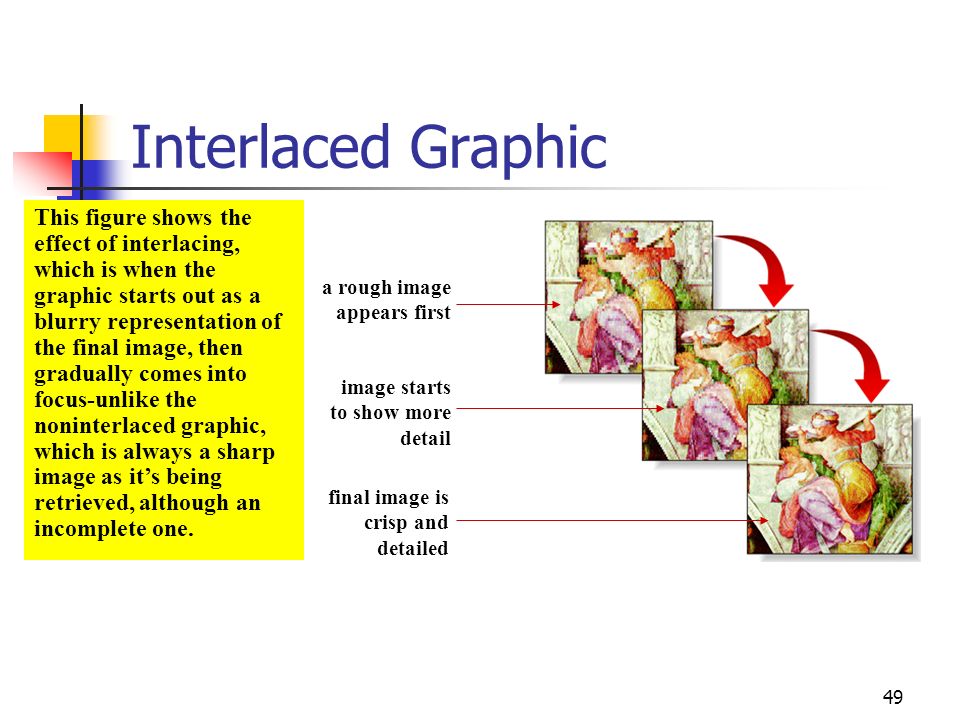 Interlaced Graphic

This figure shows the effect of interlacing, which is when the graphic starts out as a blurry representation of the final image, then gradually comes into focus-unlike the noninterlaced graphic, which is always a sharp image as it's being retrieved, although an incomplete one.

a rough image appears first

image starts to show more detail

final image is crisp and detailed

49